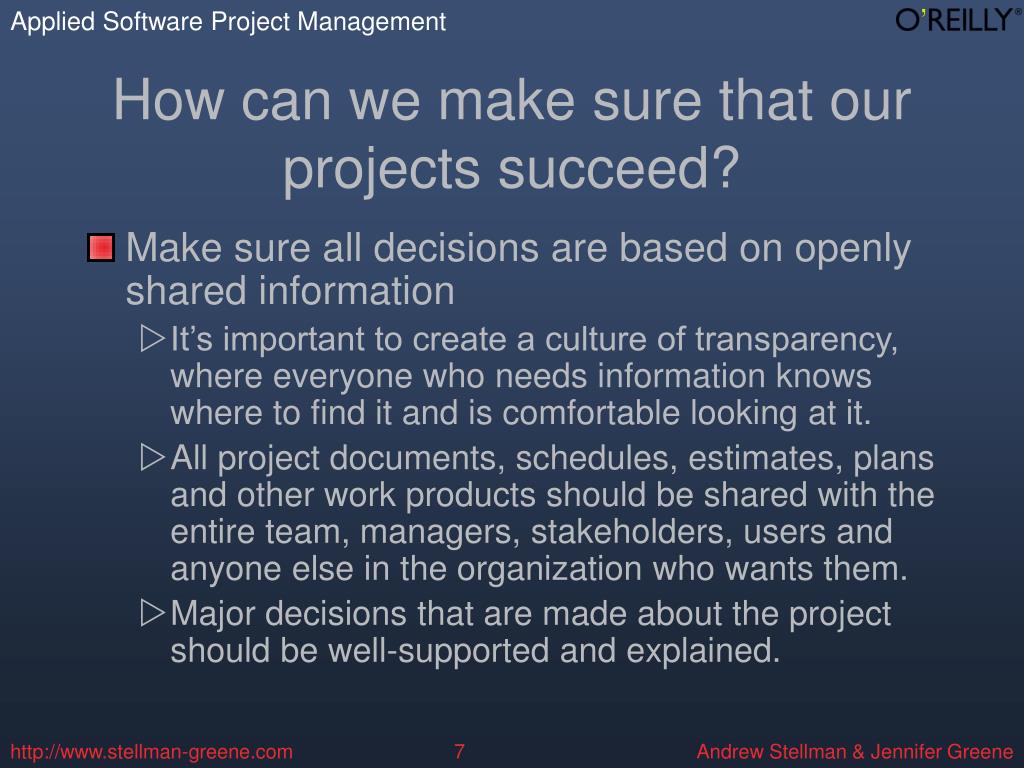 Applied Software Project Management

O'REILLY®

How can we make sure that our projects succeed?

Make sure all decisions are based on openly shared information

It's important to create a culture of transparency, where everyone who needs information knows where to find it and is comfortable looking at it.

All project documents, schedules, estimates, plans and other work products should be shared with the entire team, managers, stakeholders, users and anyone else in the organization who wants them.

Major decisions that are made about the project should be well-supported and explained.

http://www.stellman-greene.com 7 Andrew Stellman & Jennifer Greene